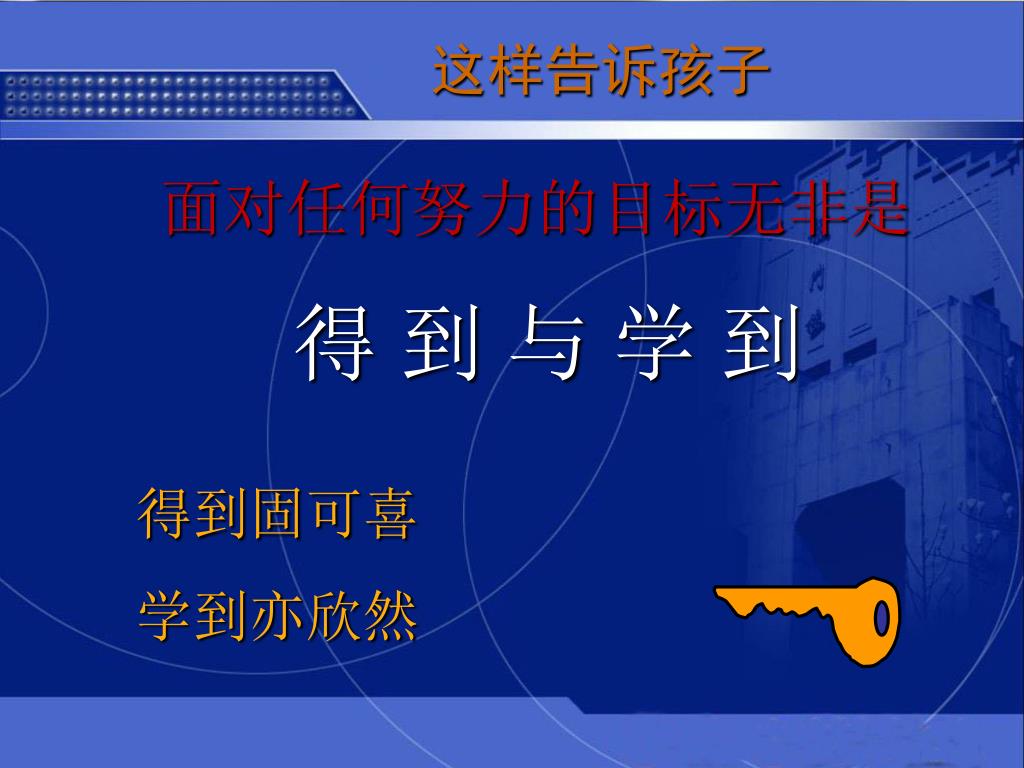 这样告诉孩子

面对任何努力的目标无非是

得 到 与 学 到

得到固可喜

学到亦欣然